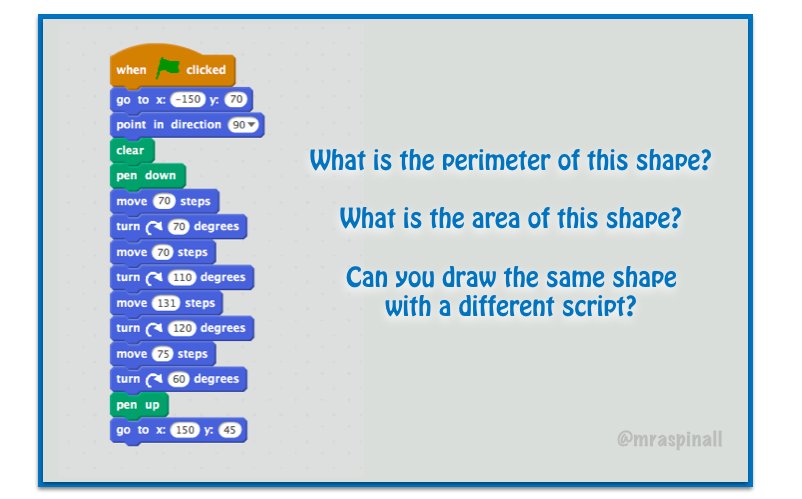 when clicked
go to x: -150 y: 70
point in direction 90
clear
pen down
move 70 steps
turn 70 degrees
move 70 steps
turn 110 degrees
move 131 steps
turn 120 degrees
move 75 steps
turn 60 degrees
pen up
go to x: 150 y: 45

What is the perimeter of this shape?

What is the area of this shape?

Can you draw the same shape with a different script?

@mraspinall